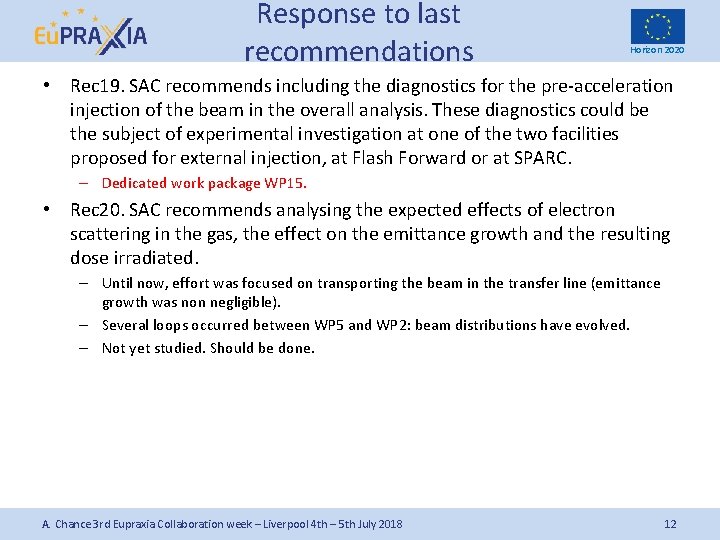 EuPRAXIA

Response to last recommendations

Horizon 2020

• Rec19. SAC recommends including the diagnostics for the pre-acceleration injection of the beam in the overall analysis. These diagnostics could be the subject of experimental investigation at one of the two facilities proposed for external injection, at Flash Forward or at SPARC.
– Dedicated work package WP15.

• Rec20. SAC recommends analysing the expected effects of electron scattering in the gas, the effect on the emittance growth and the resulting dose irradiated.
– Until now, effort was focused on transporting the beam in the transfer line (emittance growth was non negligible).
– Several loops occurred between WP5 and WP2: beam distributions have evolved.
– Not yet studied. Should be done.

A. Chance 3rd Eupraxia Collaboration week – Liverpool 4th – 5th July 2018

12